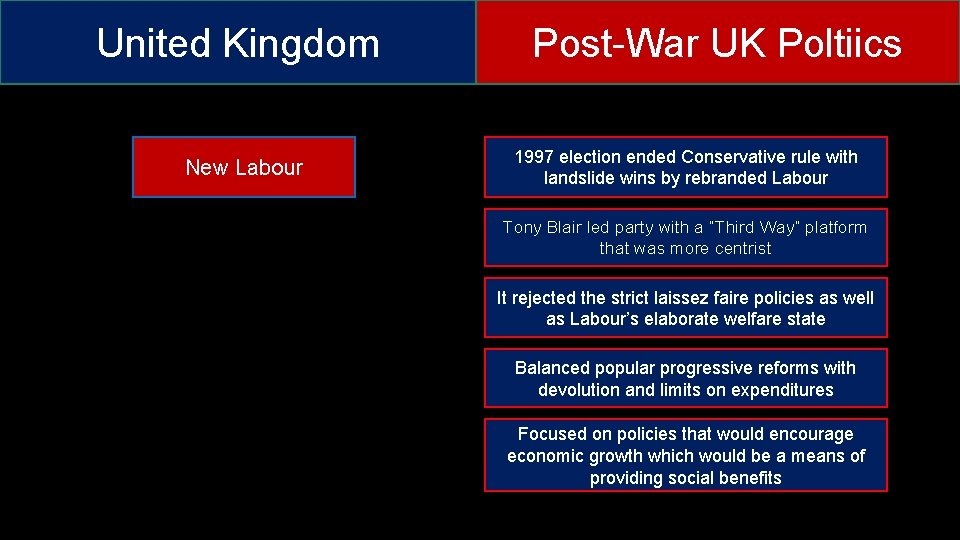 United Kingdom

Post-War UK Poltiics

New Labour

1997 election ended Conservative rule with landslide wins by rebranded Labour

Tony Blair led party with a "Third Way" platform that was more centrist

It rejected the strict laissez faire policies as well as Labour's elaborate welfare state

Balanced popular progressive reforms with devolution and limits on expenditures

Focused on policies that would encourage economic growth which would be a means of providing social benefits